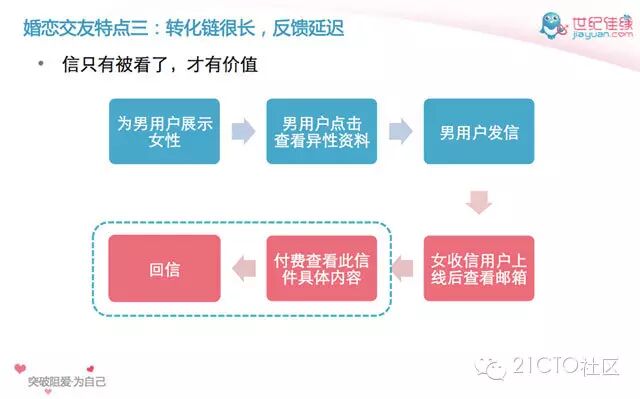 婚恋交友特点三：转化链很长，反馈延迟

世纪佳缘
jiayuan.com

• 信只有被看了，才有价值

为男用户展示女性

男用户点击查看异性资料

男用户发信

女收信用户上线后查看邮箱

付费查看此信件具体内容

回信

突破阻爱·为自己

21CTO社区